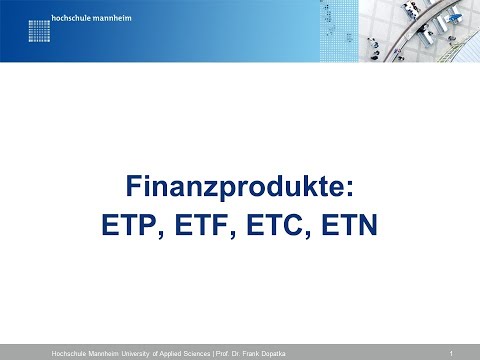 hochschule mannheim

Finanzprodukte:
ETP, ETF, ETC, ETN

Hochschule Mannheim University of Applied Sciences | Prof. Dr. Frank Dopatka

1